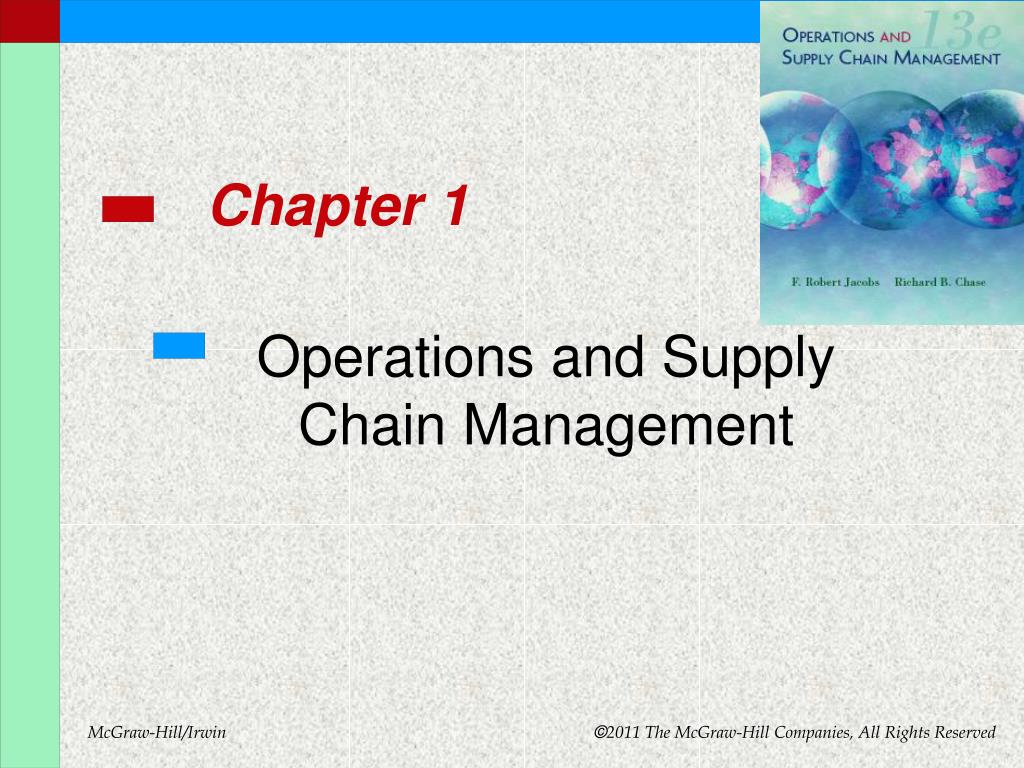 OPERATIONS AND SUPPLY CHAIN MANAGEMENT 13e

F. Robert Jacobs Richard B. Chase

Chapter 1

Operations and Supply Chain Management

McGraw-Hill/Irwin

©2011 The McGraw-Hill Companies, All Rights Reserved